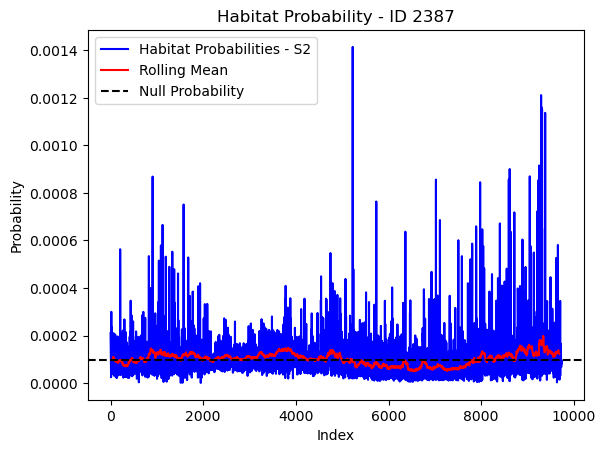 Habitat Probability - ID 2387

Habitat Probabilities - S2
Rolling Mean
Null Probability

Probability

0.0014
0.0012
0.0010
0.0008
0.0006
0.0004
0.0002
0.0000

0
2000
4000
6000
8000
10000

Index